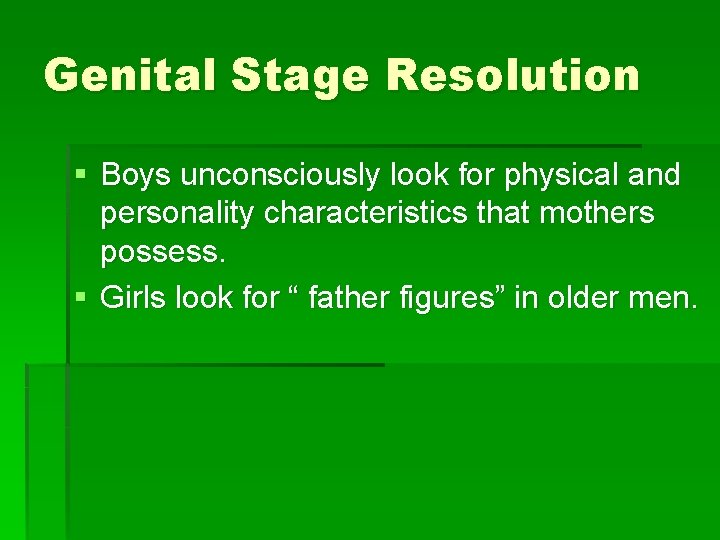 Genital Stage Resolution

▪ Boys unconsciously look for physical and personality characteristics that mothers possess.
▪ Girls look for “ father figures” in older men.